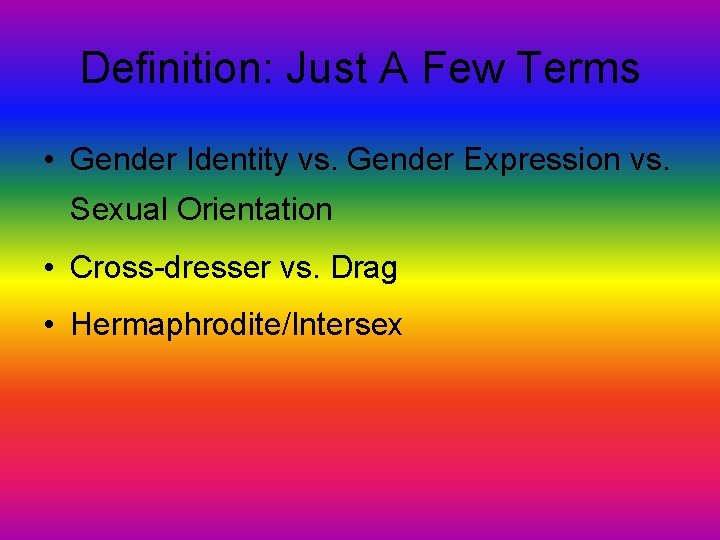 Definition: Just A Few Terms

• Gender Identity vs. Gender Expression vs. Sexual Orientation
• Cross-dresser vs. Drag
• Hermaphrodite/Intersex